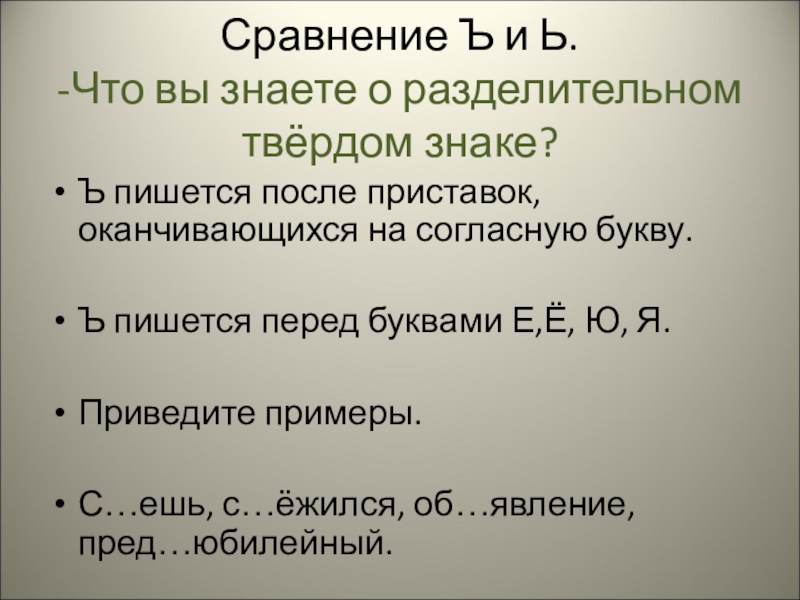 Сравнение Ъ и Ь.
-Что вы знаете о разделительном твёрдом знаке?

• Ъ пишется после приставок, оканчивающихся на согласную букву.

• Ъ пишется перед буквами Е,Ё, Ю, Я.

• Приведите примеры.

• С…ешь, с…ёжился, об…явление, пред…юбилейный.